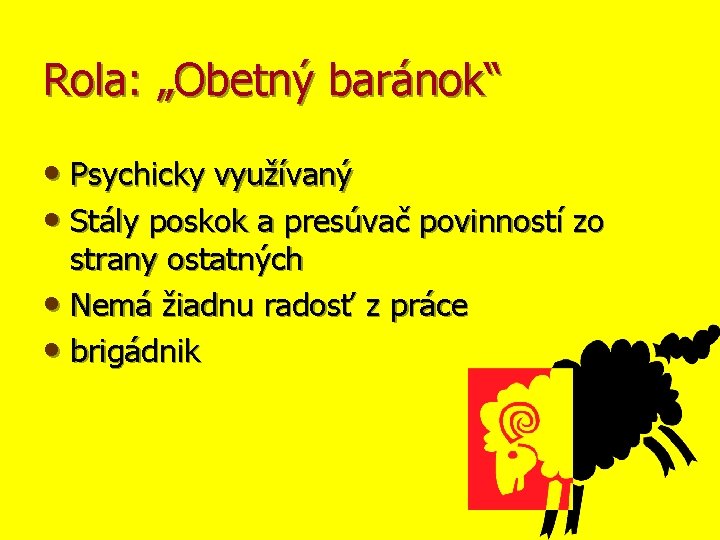 Rola: „Obetný baránok“

• Psychicky využívaný
• Stály poskok a presúvač povinností zo strany ostatných
• Nemá žiadnu radosť z práce
• brigádnik